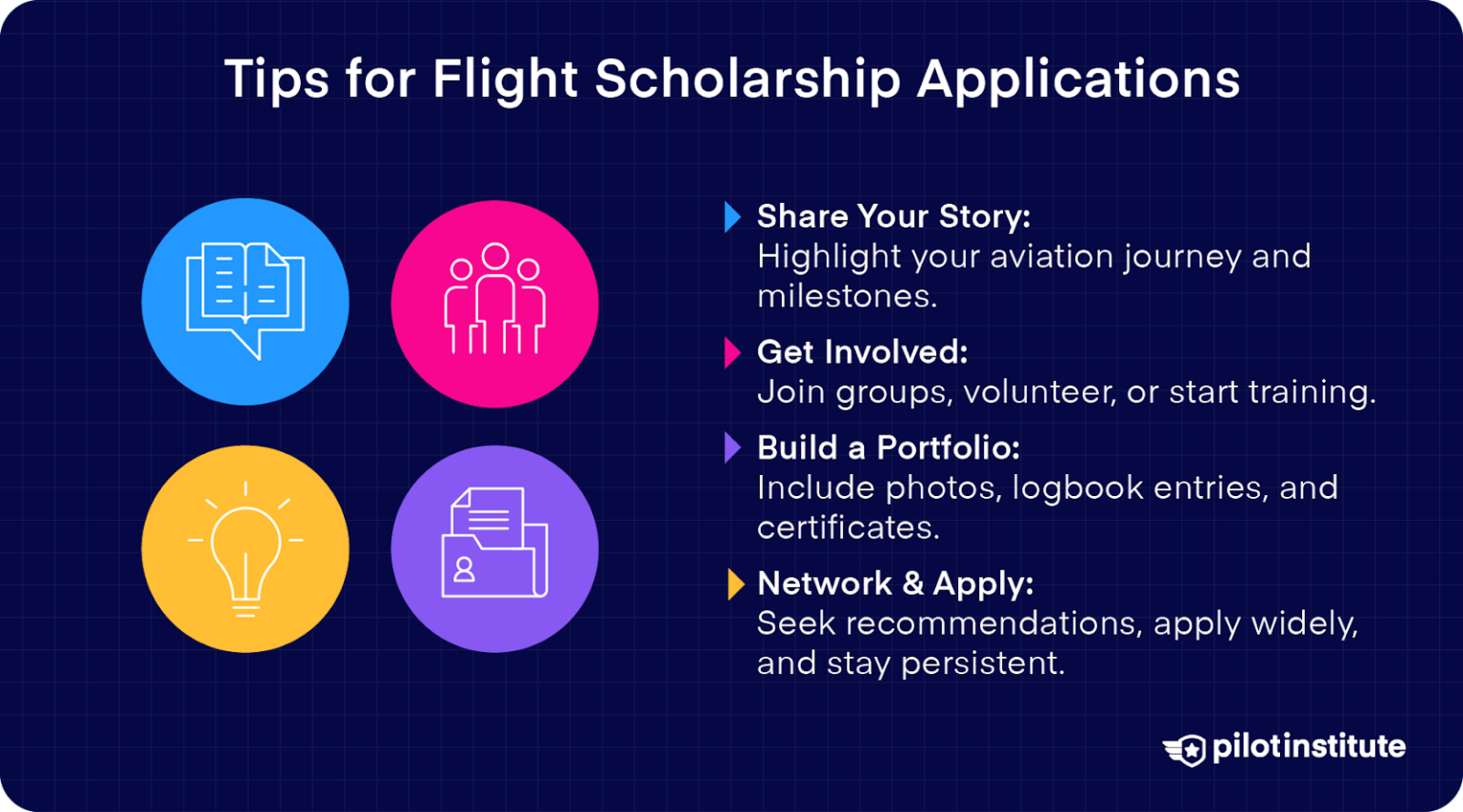 Tips for Flight Scholarship Applications

Share Your Story:
Highlight your aviation journey and milestones.

Get Involved:
Join groups, volunteer, or start training.

Build a Portfolio:
Include photos, logbook entries, and certificates.

Network & Apply:
Seek recommendations, apply widely, and stay persistent.

pilotinstitute